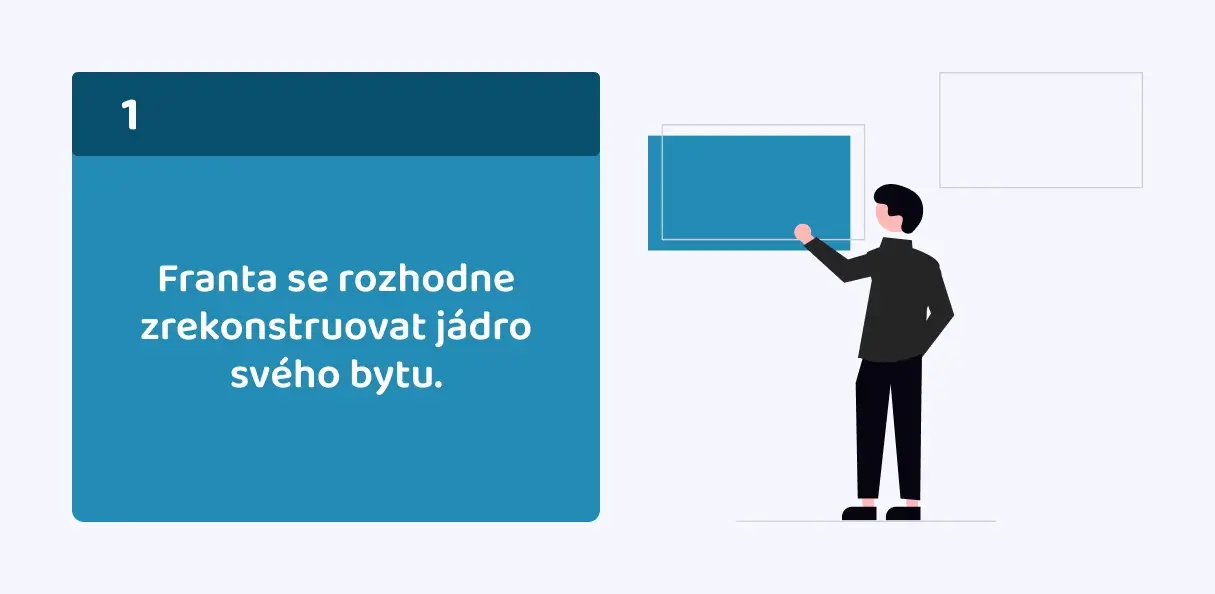 1

Franta se rozhodne zrekonstruovat jádro svého bytu.